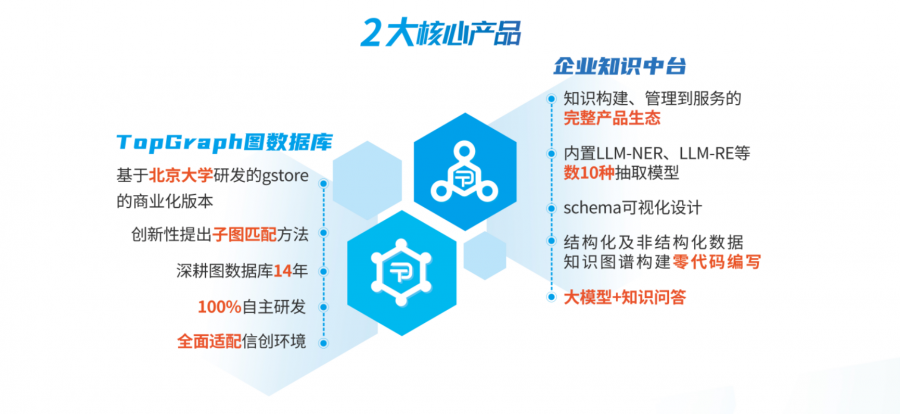 2大核心产品

TopGraph图数据库

基于北京大学研发的gstore的商业化版本

创新性提出子图匹配方法

深耕图数据库14年

100%自主研发

全面适配信创环境

企业知识中台

知识构建、管理到服务的完整产品生态

内置LLM-NER、LLM-RE等数10种抽取模型

schema可视化设计

结构化及非结构化数据知识图谱构建零代码编写

大模型+知识问答